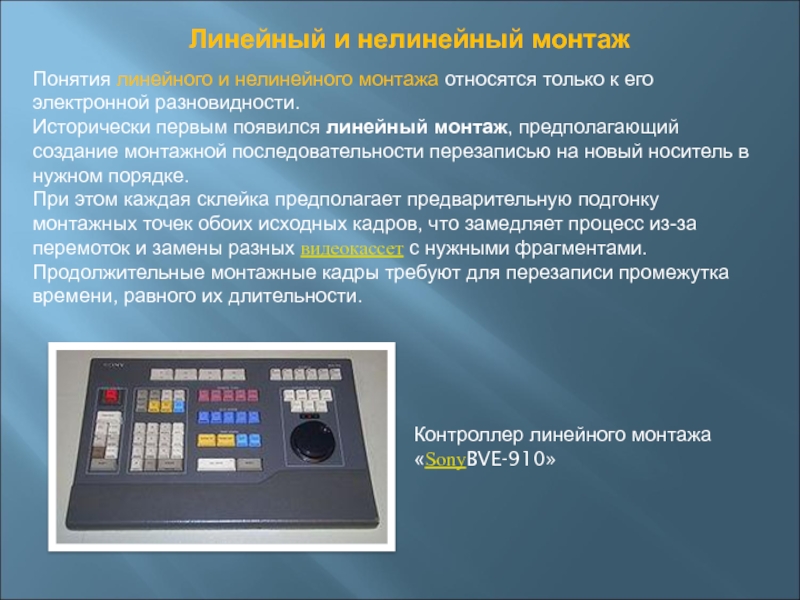 Линейный и нелинейный монтаж

Понятия линейного и нелинейного монтажа относятся только к его электронной разновидности.
Исторически первым появился линейный монтаж, предполагающий создание монтажной последовательности перезаписью на новый носитель в нужном порядке.
При этом каждая склейка предполагает предварительную подгонку монтажных точек обоих исходных кадров, что замедляет процесс из-за перемоток и замены разных видеокассет с нужными фрагментами. Продолжительные монтажные кадры требуют для перезаписи промежутка времени, равного их длительности.

SONY

Контроллер линейного монтажа «SonyBVE-910»